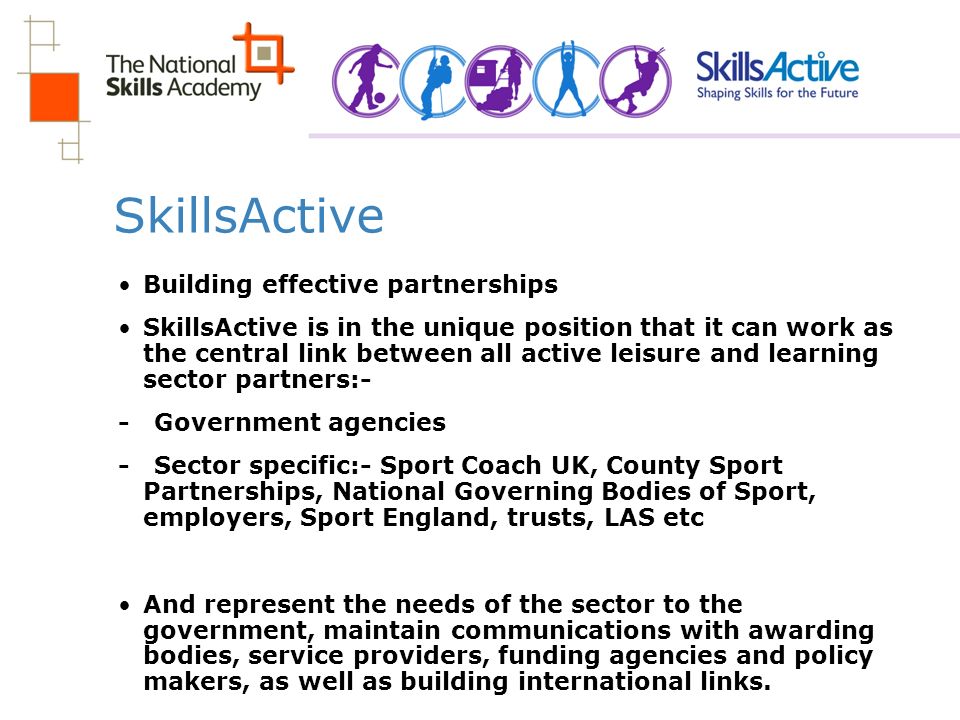 The National Skills Academy

SkillsActive
Shaping Skills for the Future

SkillsActive

• Building effective partnerships

• SkillsActive is in the unique position that it can work as the central link between all active leisure and learning sector partners:-

- Government agencies

- Sector specific:- Sport Coach UK, County Sport Partnerships, National Governing Bodies of Sport, employers, Sport England, trusts, LAS etc

• And represent the needs of the sector to the government, maintain communications with awarding bodies, service providers, funding agencies and policy makers, as well as building international links.